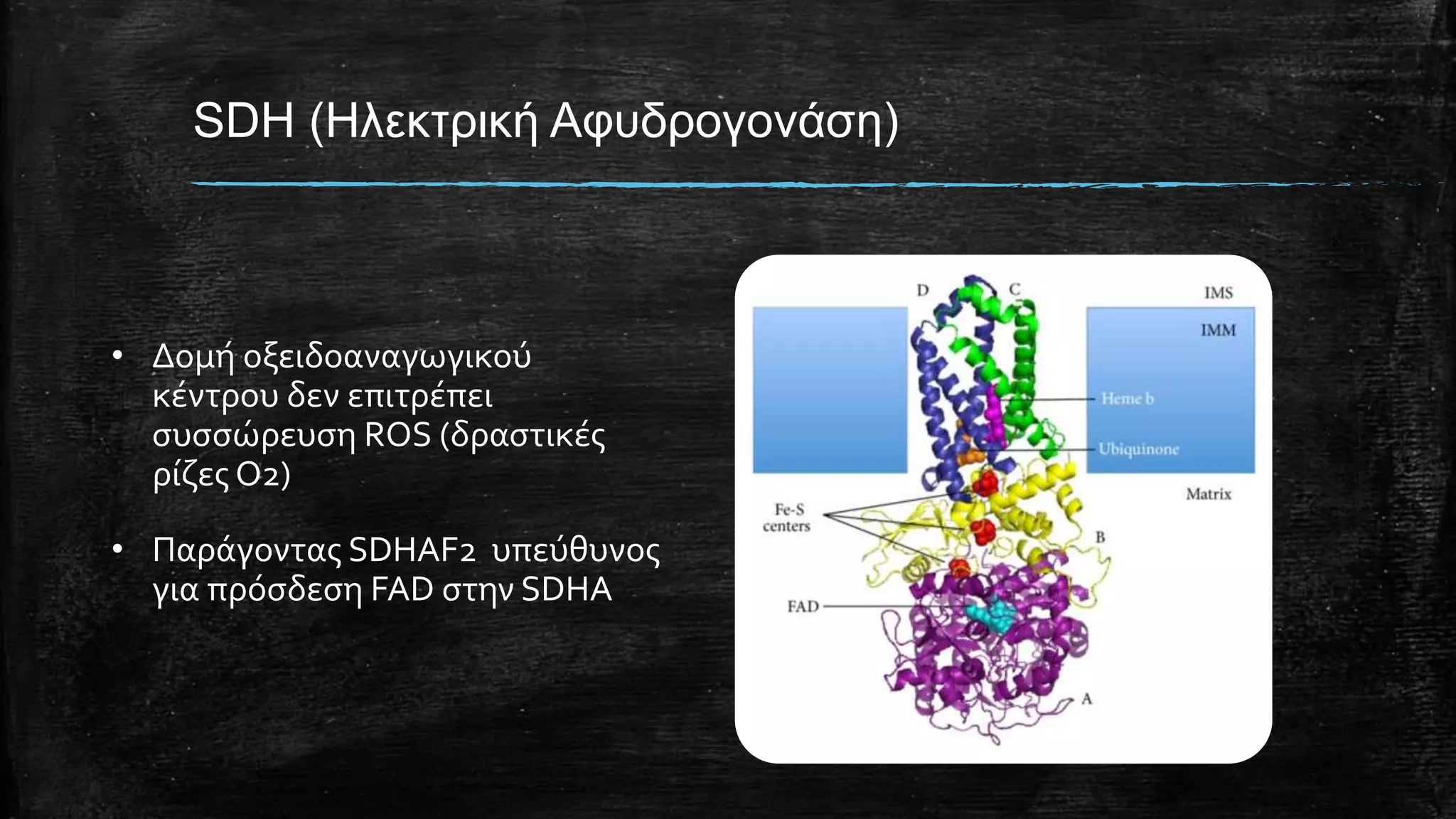 SDH (Ηλεκτρική Αφυδρογονάση)

• Δομή οξειδοαναγωγικού κέντρου δεν επιτρέπει συσσώρευση ROS (δραστικές ρίζες O2)

• Παράγοντας SDHAF2 υπεύθυνος για πρόσδεση FAD στην SDHA

D
C
IMS
IMM
Heme b
Ubiquinone
Matrix
Fe-S centers
B
FAD
A